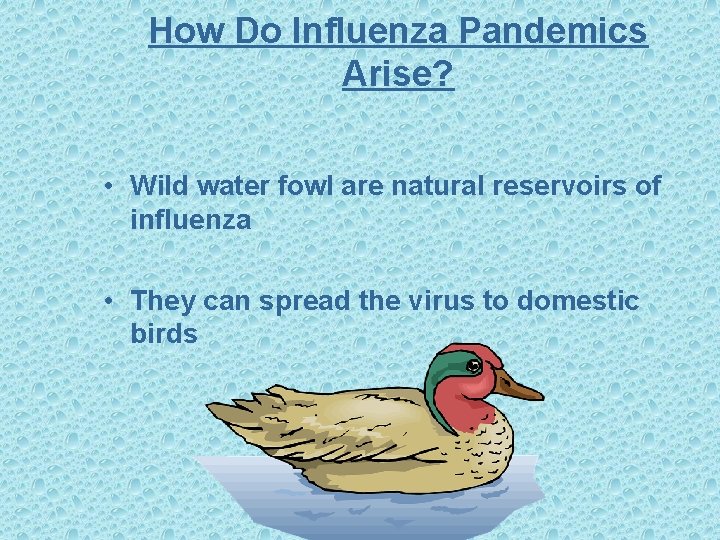 How Do Influenza Pandemics Arise?

• Wild water fowl are natural reservoirs of influenza

• They can spread the virus to domestic birds